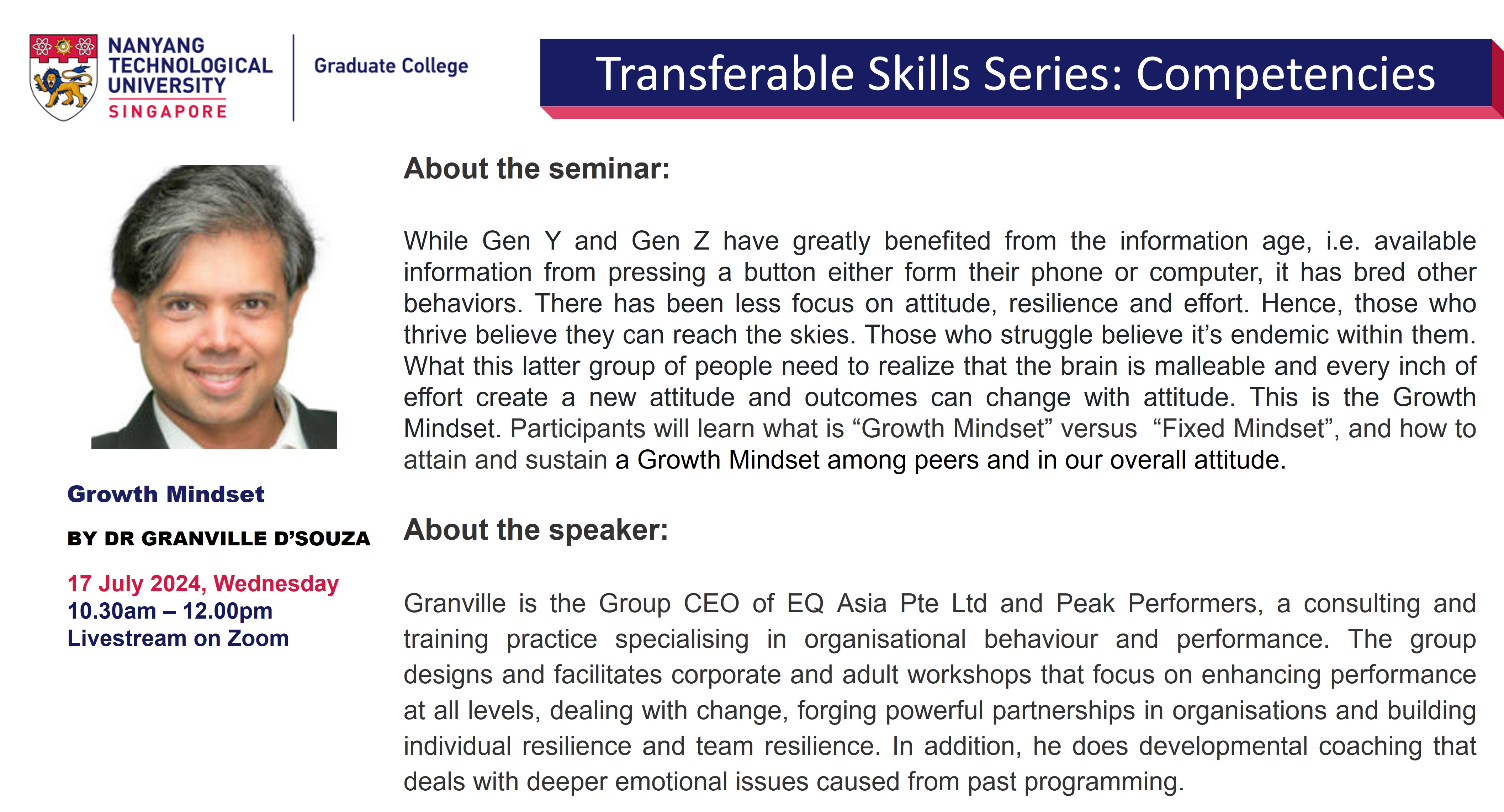 NANYANG TECHNOLOGICAL UNIVERSITY SINGAPORE

Graduate College

Transferable Skills Series: Competencies

Growth Mindset

BY DR GRANVILLE D'SOUZA

17 July 2024, Wednesday
10.30am – 12.00pm
Livestream on Zoom

About the seminar:

While Gen Y and Gen Z have greatly benefited from the information age, i.e. available information from pressing a button either form their phone or computer, it has bred other behaviors. There has been less focus on attitude, resilience and effort. Hence, those who thrive believe they can reach the skies. Those who struggle believe it's endemic within them. What this latter group of people need to realize that the brain is malleable and every inch of effort create a new attitude and outcomes can change with attitude. This is the Growth Mindset. Participants will learn what is "Growth Mindset" versus "Fixed Mindset", and how to attain and sustain a Growth Mindset among peers and in our overall attitude.

About the speaker:

Granville is the Group CEO of EQ Asia Pte Ltd and Peak Performers, a consulting and training practice specialising in organisational behaviour and performance. The group designs and facilitates corporate and adult workshops that focus on enhancing performance at all levels, dealing with change, forging powerful partnerships in organisations and building individual resilience and team resilience. In addition, he does developmental coaching that deals with deeper emotional issues caused from past programming.